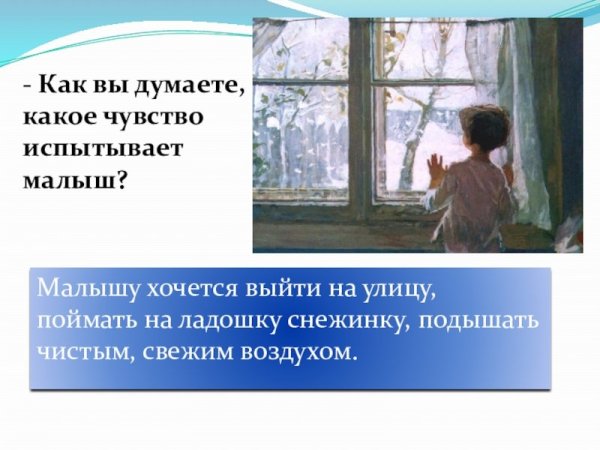 - Как вы думаете, какое чувство испытывает малыш?

Малышу хочется выйти на улицу, поймать на ладошку снежинку, подышать чистым, свежим воздухом.